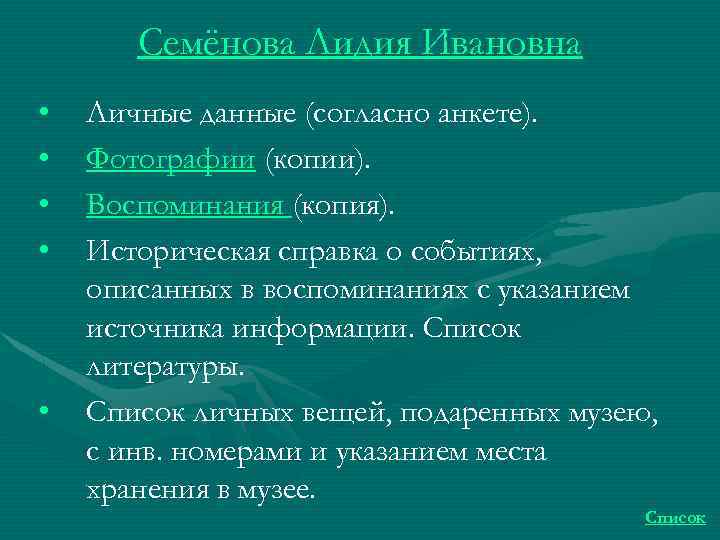 Семёнова Лидия Ивановна

• Личные данные (согласно анкете).
• Фотографии (копии).
• Воспоминания (копия).
• Историческая справка о событиях, описанных в воспоминаниях с указанием источника информации. Список литературы.
• Список личных вещей, подаренных музею, с инв. номерами и указанием места хранения в музее.

Список